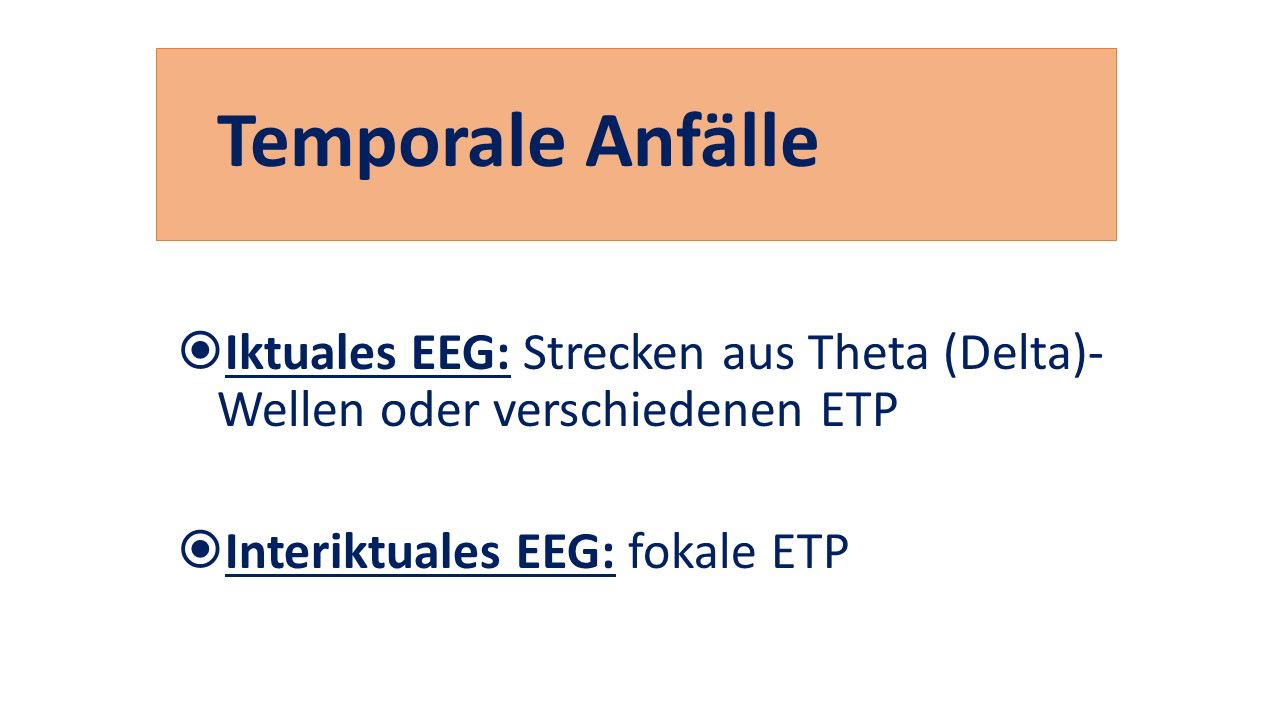 Temporale Anfälle

Iktuales EEG: Strecken aus Theta (Delta)-Wellen oder verschiedenen ETP

Interiktuales EEG: fokale ETP